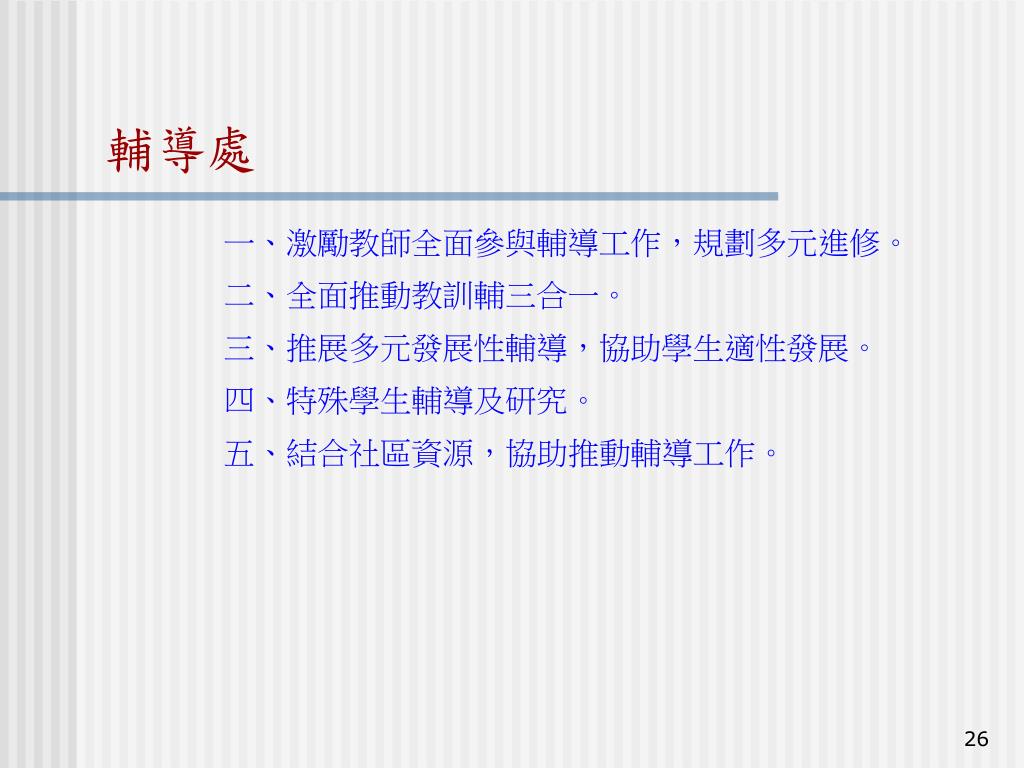 輔導處

一、激勵教師全面參與輔導工作，規劃多元進修。
二、全面推動教訓輔三合一。
三、推展多元發展性輔導，協助學生適性發展。
四、特殊學生輔導及研究。
五、結合社區資源，協助推動輔導工作。

26